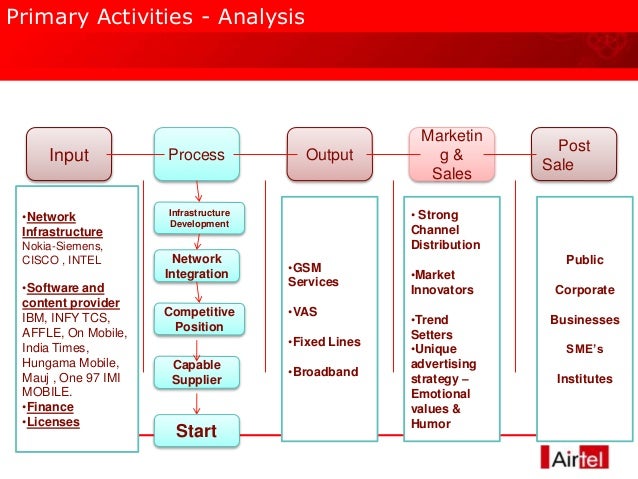 Primary Activities - Analysis

Input

Process

Output

Marketing & Sales

Post Sale

•Network Infrastructure
Nokia-Siemens, CISCO , INTEL

•Software and content provider
IBM, INFY TCS, AFFLE, On Mobile, India Times, Hungama Mobile, Mauj , One 97 IMI MOBILE.
•Finance
•Licenses

Infrastructure Development

Network Integration

Competitive Position

Capable Supplier

Start

•GSM Services

•VAS

•Fixed Lines

•Broadband

• Strong Channel Distribution

•Market Innovators

•Trend Setters
•Unique advertising strategy – Emotional values & Humor

Public

Corporate

Businesses

SME's

Institutes

Airtel